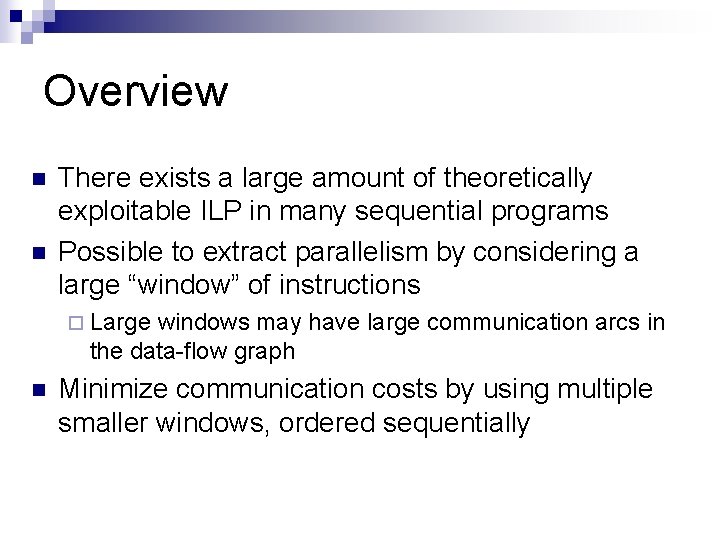 Overview

There exists a large amount of theoretically exploitable ILP in many sequential programs

Possible to extract parallelism by considering a large “window” of instructions

Large windows may have large communication arcs in the data-flow graph

Minimize communication costs by using multiple smaller windows, ordered sequentially